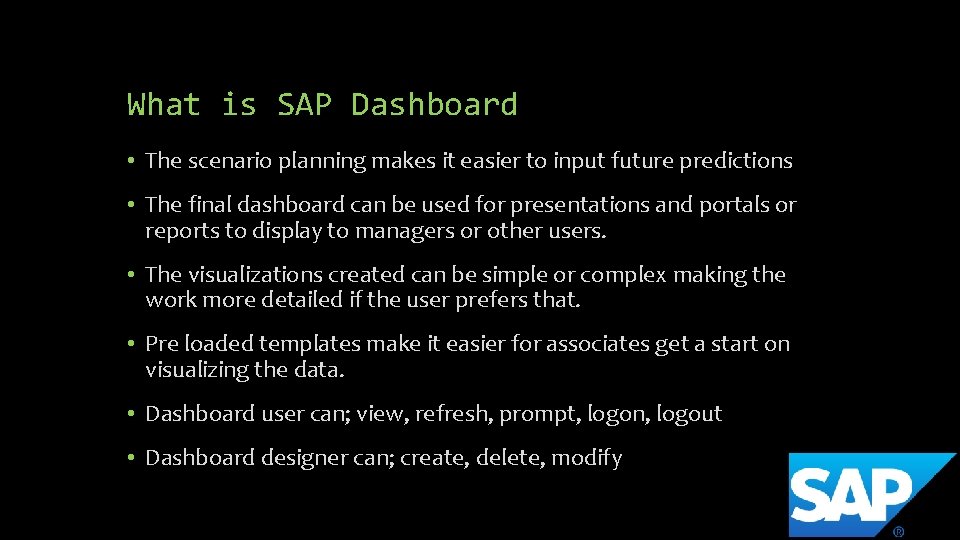 What is SAP Dashboard

• The scenario planning makes it easier to input future predictions

• The final dashboard can be used for presentations and portals or reports to display to managers or other users.

• The visualizations created can be simple or complex making the work more detailed if the user prefers that.

• Pre loaded templates make it easier for associates get a start on visualizing the data.

• Dashboard user can; view, refresh, prompt, logon, logout

• Dashboard designer can; create, delete, modify

SAP ®